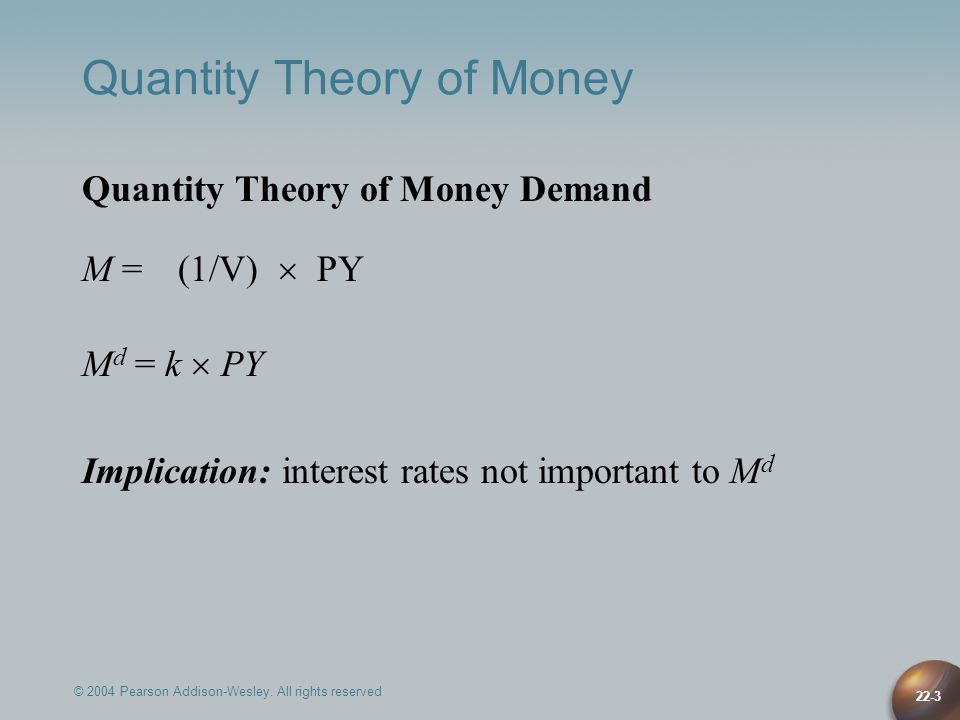 Quantity Theory of Money

Quantity Theory of Money Demand

$M = (1/V) \times PY$

$M^d = k \times PY$

Implication: interest rates not important to $M^d$

© 2004 Pearson Addison-Wesley. All rights reserved

22-3